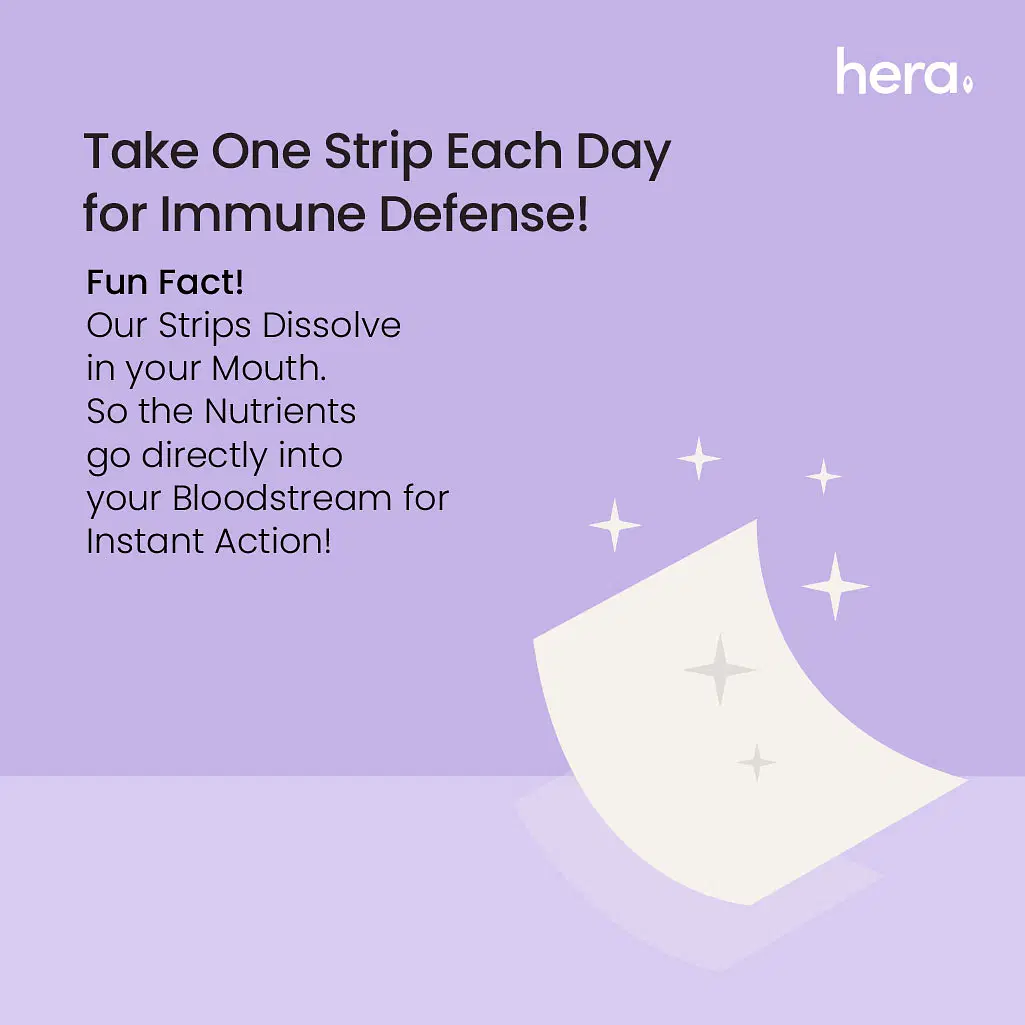 hera

Take One Strip Each Day for Immune Defense!

Fun Fact!
Our Strips Dissolve in your Mouth. So the Nutrients go directly into your Bloodstream for Instant Action!